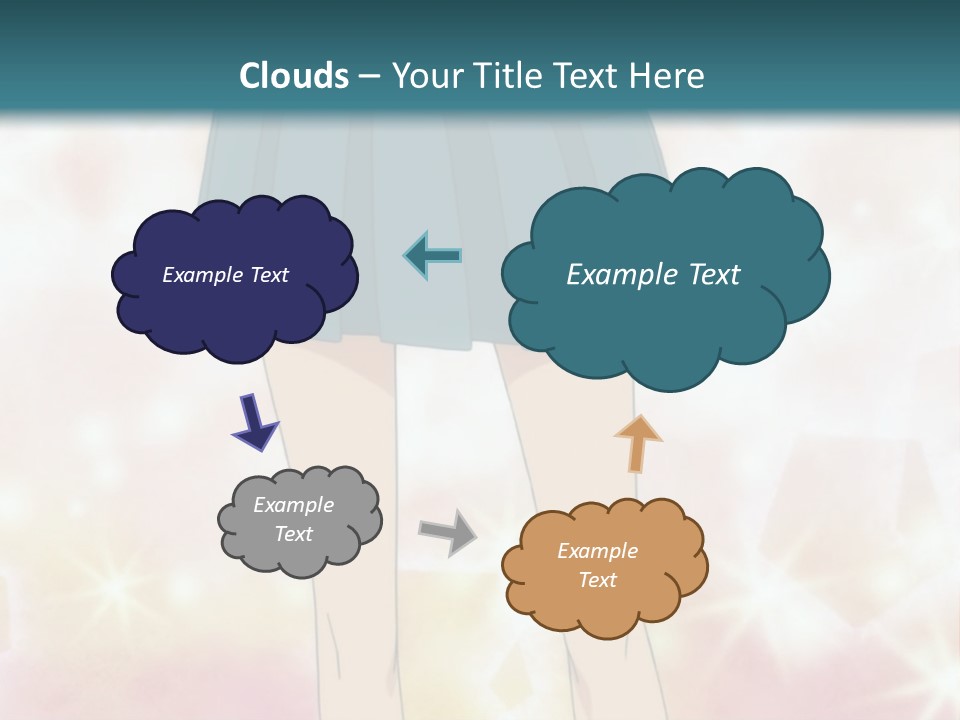 Clouds – Your Title Text Here

Example Text

Example Text

Example Text

Example Text